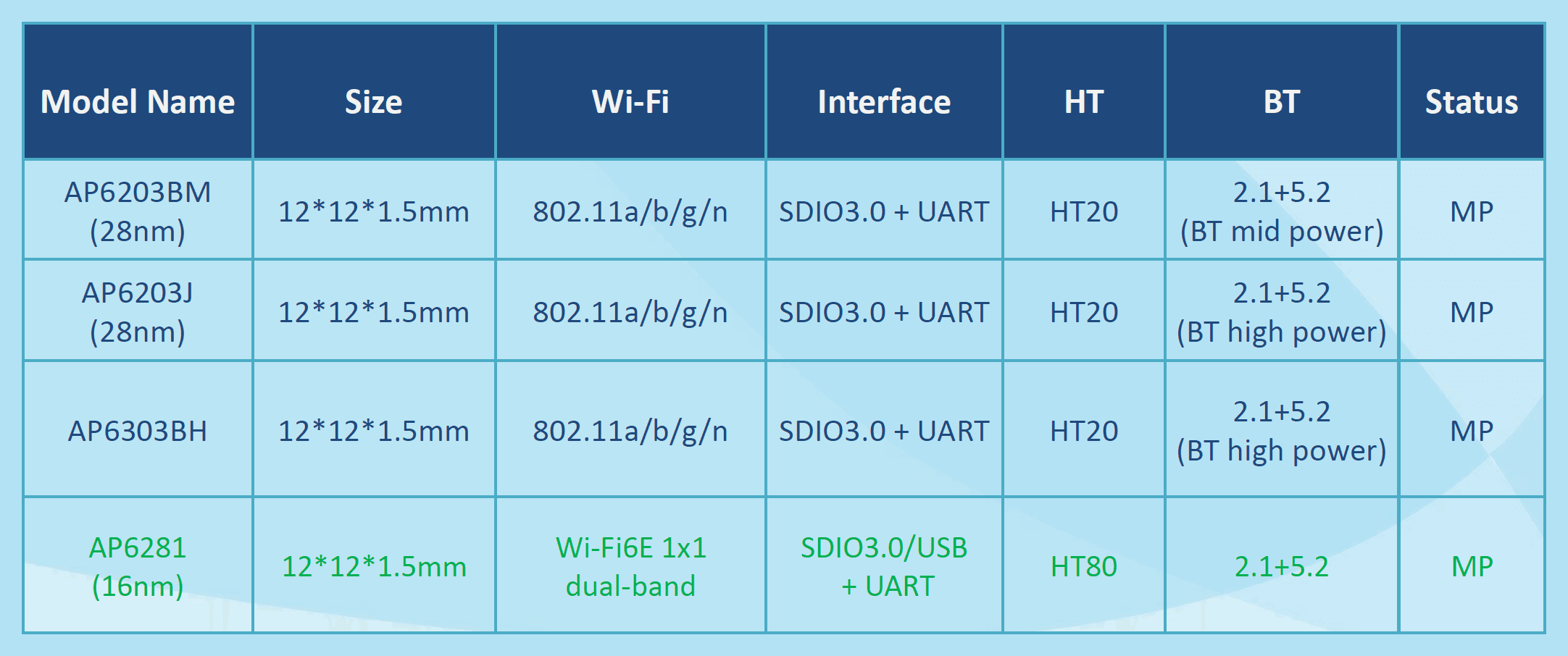 | Model Name | Size | Wi-Fi | Interface | HT | BT | Status |
|---|---|---|---|---|---|---|
| AP6203BM (28nm) | 12\*12\*1.5mm | 802.11a/b/g/n | SDIO3.0 + UART | HT20 | 2.1+5.2 (BT mid power) | MP |
| AP6203J (28nm) | 12\*12\*1.5mm | 802.11a/b/g/n | SDIO3.0 + UART | HT20 | 2.1+5.2 (BT high power) | MP |
| AP6303BH | 12\*12\*1.5mm | 802.11a/b/g/n | SDIO3.0 + UART | HT20 | 2.1+5.2 (BT high power) | MP |
| AP6281 (16nm) | 12\*12\*1.5mm | Wi-Fi6E 1x1 dual-band | SDIO3.0/USB + UART | HT80 | 2.1+5.2 | MP |